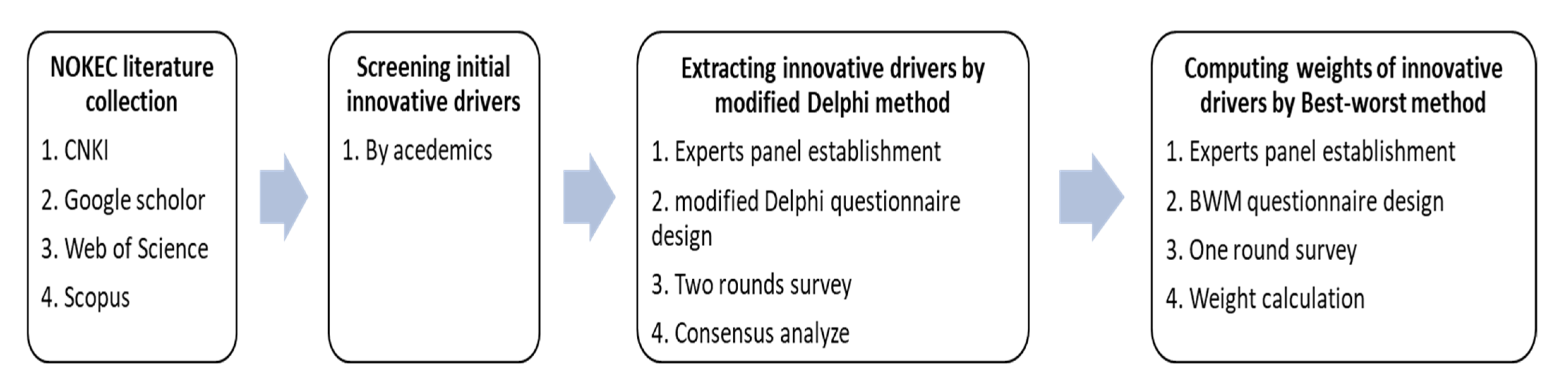 NOKEC literature collection

1. CNKI

2. Google scholor

3. Web of Science

4. Scopus

Screening initial innovative drivers

1. By acedemics

Extracting innovative drivers by modified Delphi method

1. Experts panel establishment

2. modified Delphi questionnaire design

3. Two rounds survey

4. Consensus analyze

Computing weights of innovative drivers by Best-worst method

1. Experts panel establishment

2. BWM questionnaire design

3. One round survey

4. Weight calculation